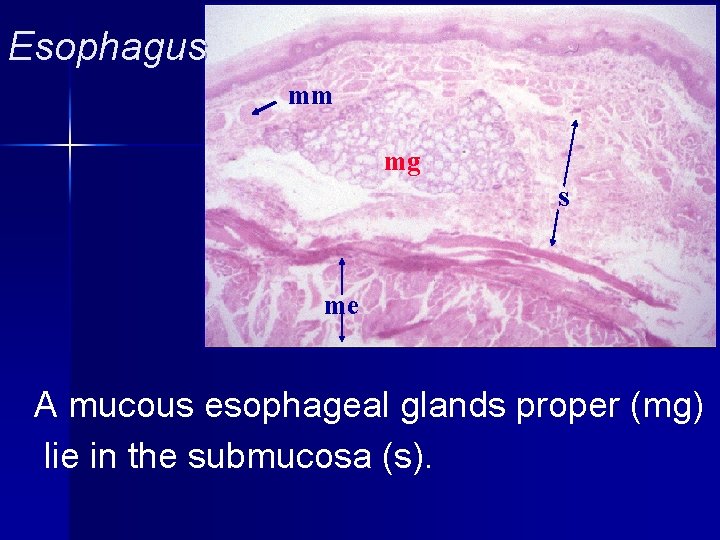 Esophagus

mm

mg

s

me

A mucous esophageal glands proper (mg) lie in the submucosa (s).